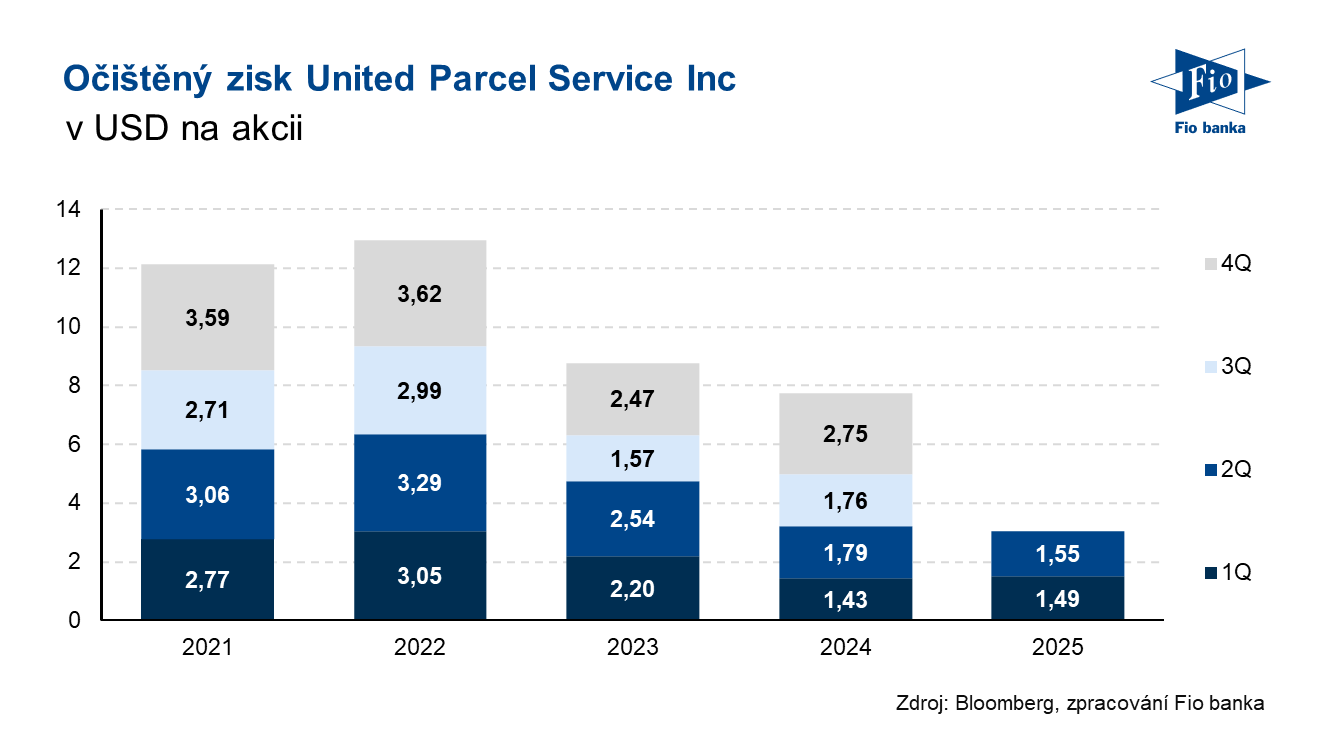 Očištěný zisk United Parcel Service Inc
v USD na akcii

Fio
Fio banka

14
12
10
8
6
4
2
0

3,59
2,71
3,06
2,77

3,62
2,99
3,29
3,05

2,47
1,57
2,54
2,20

2,75
1,76
1,79
1,43

1,55
1,49

2021
2022
2023
2024
2025

4Q
3Q
2Q
1Q

Zdroj: Bloomberg, zpracování Fio banka